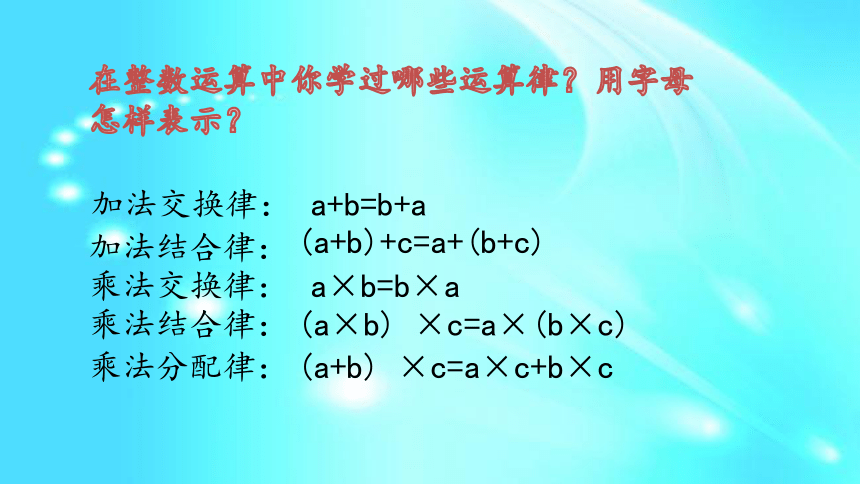 在整数运算中你学过哪些运算律？用字母怎样表示？

加法交换律： $a+b=b+a$
加法结合律： $(a+b)+c=a+(b+c)$
乘法交换律： $a\times b=b\times a$
乘法结合律： $(a\times b)\times c=a\times(b\times c)$
乘法分配律： $(a+b)\times c=a\times c+b\times c$